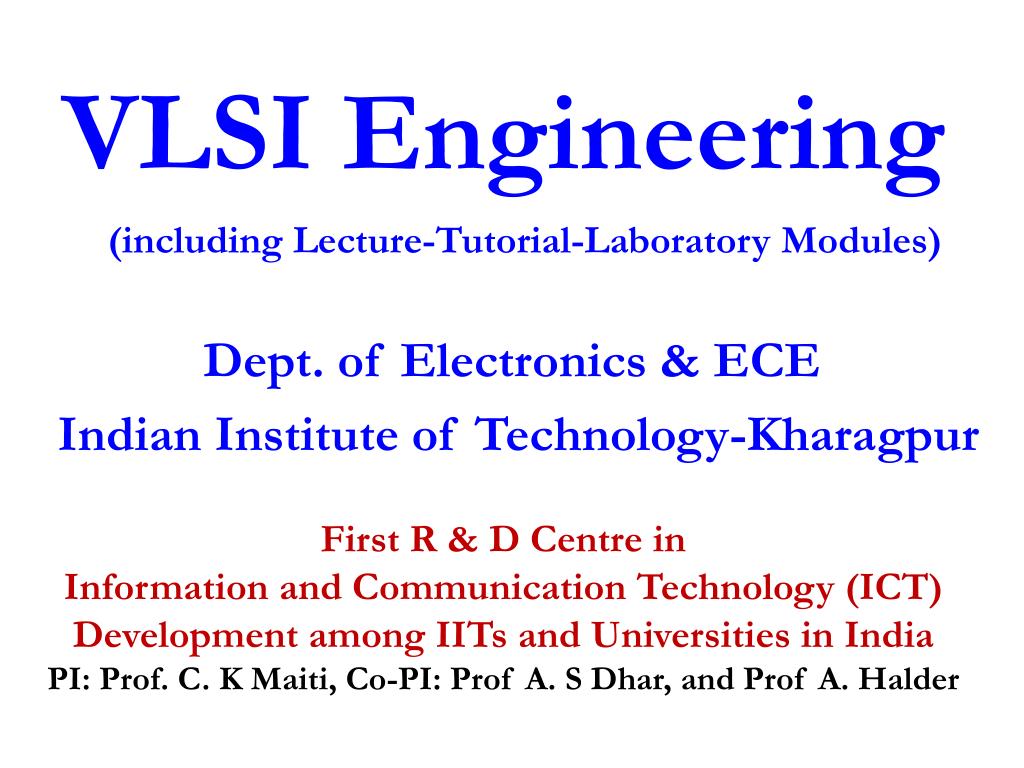 VLSI Engineering
(including Lecture-Tutorial-Laboratory Modules)

Dept. of Electronics & ECE
Indian Institute of Technology-Kharagpur

First R & D Centre in
Information and Communication Technology (ICT)
Development among IITs and Universities in India
PI: Prof. C. K Maiti, Co-PI: Prof A. S Dhar, and Prof A. Halder